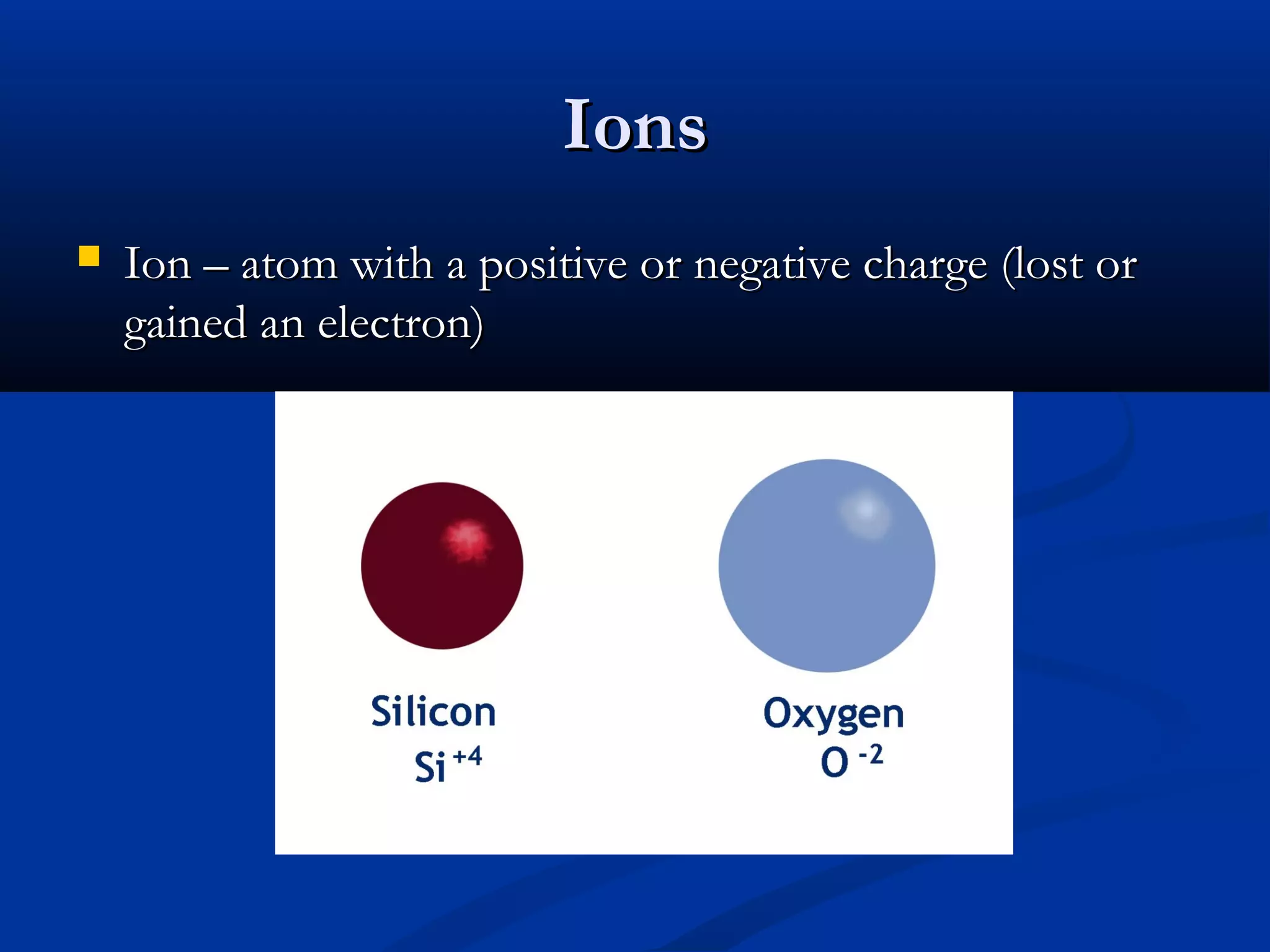 Ions

Ion – atom with a positive or negative charge (lost or gained an electron)

Silicon
$Si^{+4}$

Oxygen
$O^{-2}$